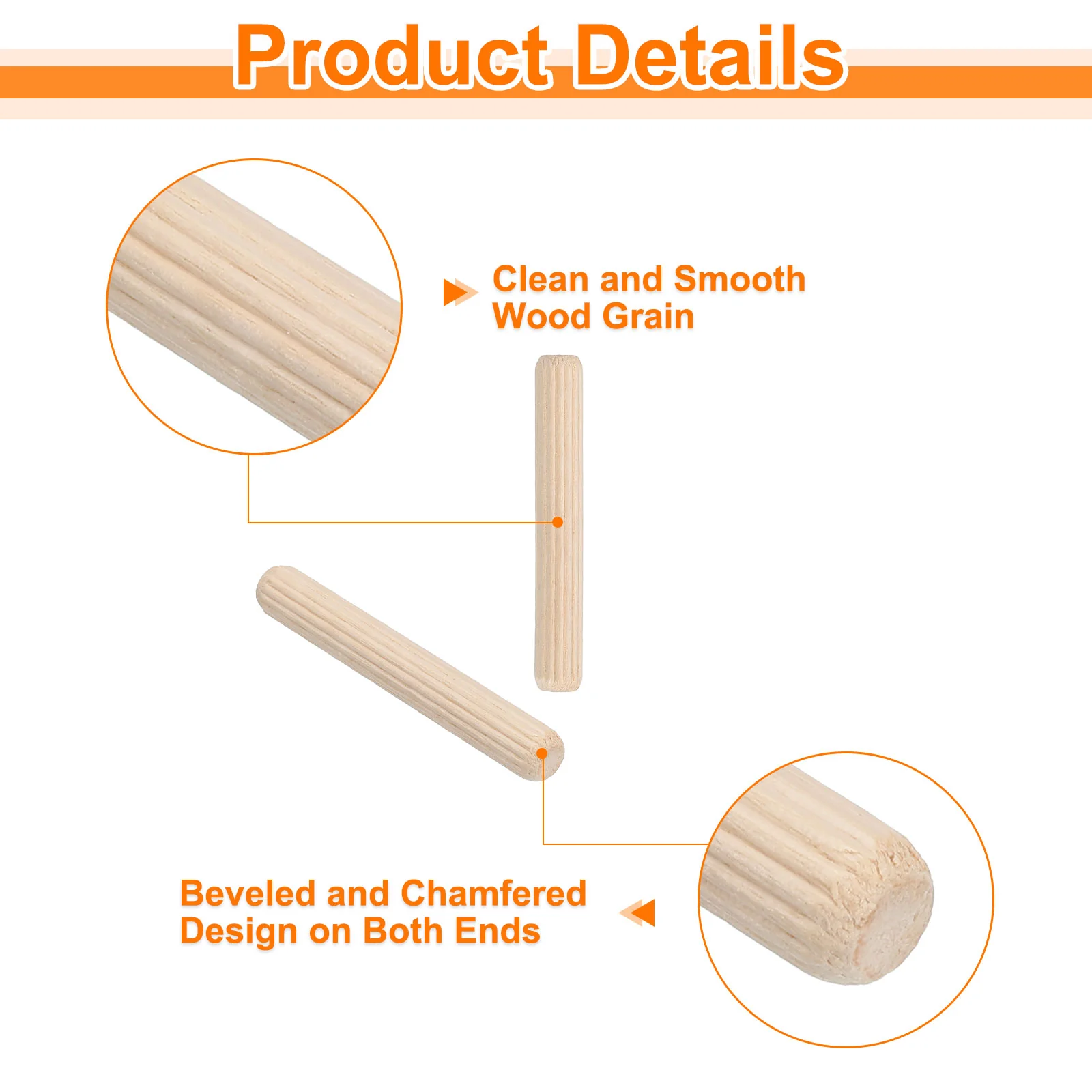 Product Details

Clean and Smooth
Wood Grain

Beveled and Chamfered
Design on Both Ends